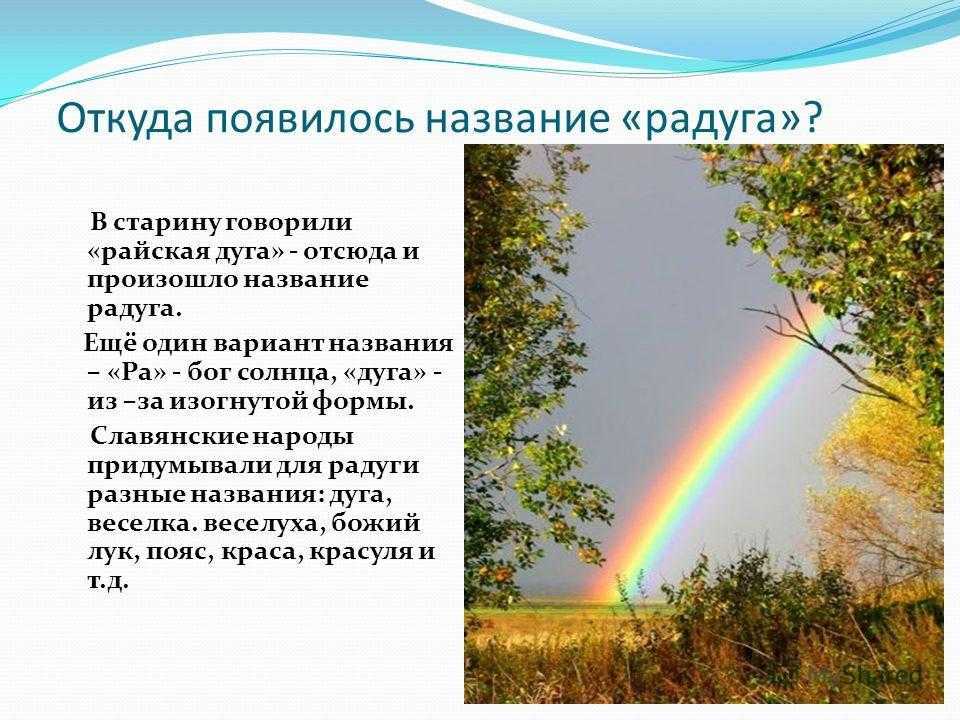 Откуда появилось название «радуга»?

В старину говорили «райская дуга» - отсюда и произошло название радуга.

Ещё один вариант названия – «Ра» - бог солнца, «дуга» - из –за изогнутой формы.

Славянские народы придумывали для радуги разные названия: дуга, веселка. веселуха, божий лук, пояс, краса, красуля и т.д.

MyShared